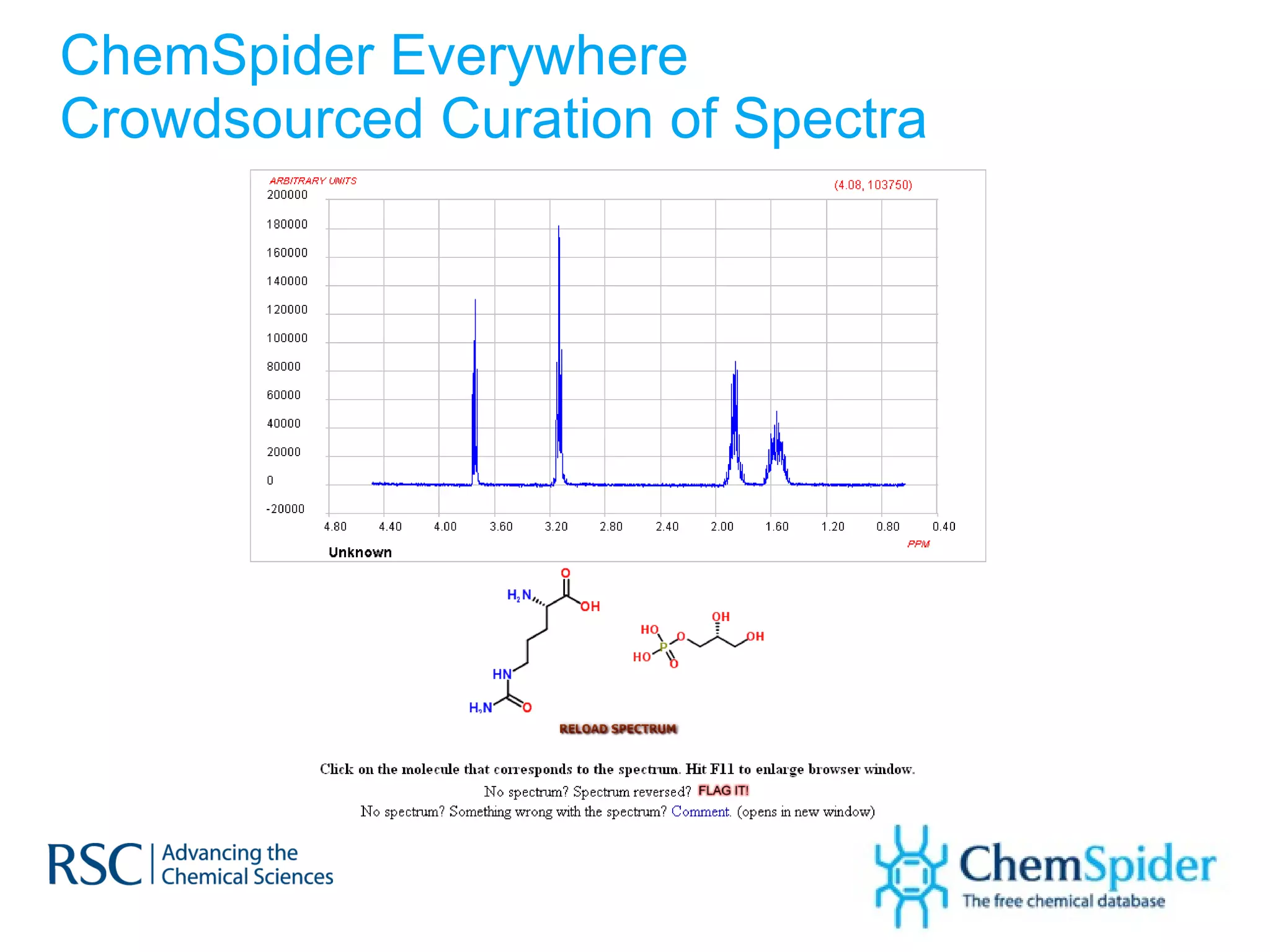 ChemSpider Everywhere
Crowdsourced Curation of Spectra

ARBITRARY UNITS
(4.08, 103750)
200000
180000
160000
140000
120000
100000
80000
60000
40000
20000
0
-20000
4.80 4.40 4.00 3.60 3.20 2.80 2.40 2.00 1.60 1.20 0.80 0.40
PPM
Unknown

$H_2N$ O OH HN $H_2N$ O

HO HO P O O OH OH

RELOAD SPECTRUM

Click on the molecule that corresponds to the spectrum. Hit F11 to enlarge browser window.
No spectrum? Spectrum reversed? FLAG IT!
No spectrum? Something wrong with the spectrum? Comment. (opens in new window)

RSC | Advancing the Chemical Sciences

ChemSpider
The free chemical database